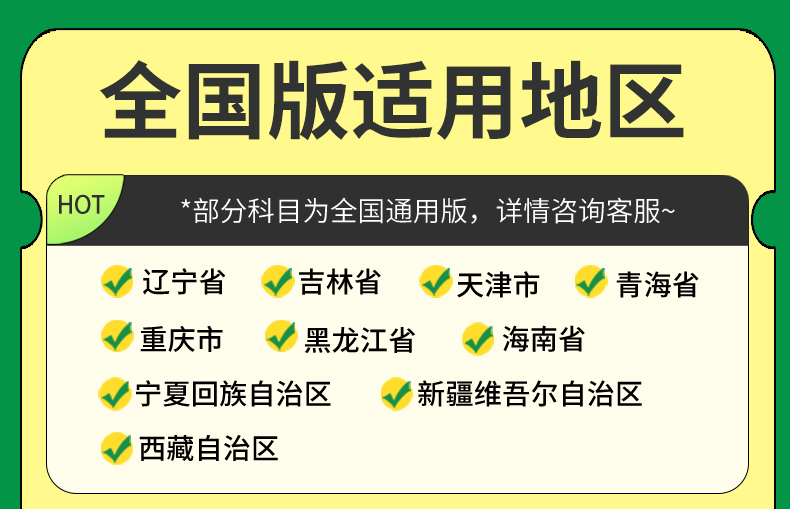 全国版适用地区

HOT

*部分科目为全国通用版，详情咨询客服~

辽宁省 吉林省 天津市 青海省

重庆市 黑龙江省 海南省

宁夏回族自治区 新疆维吾尔自治区

西藏自治区